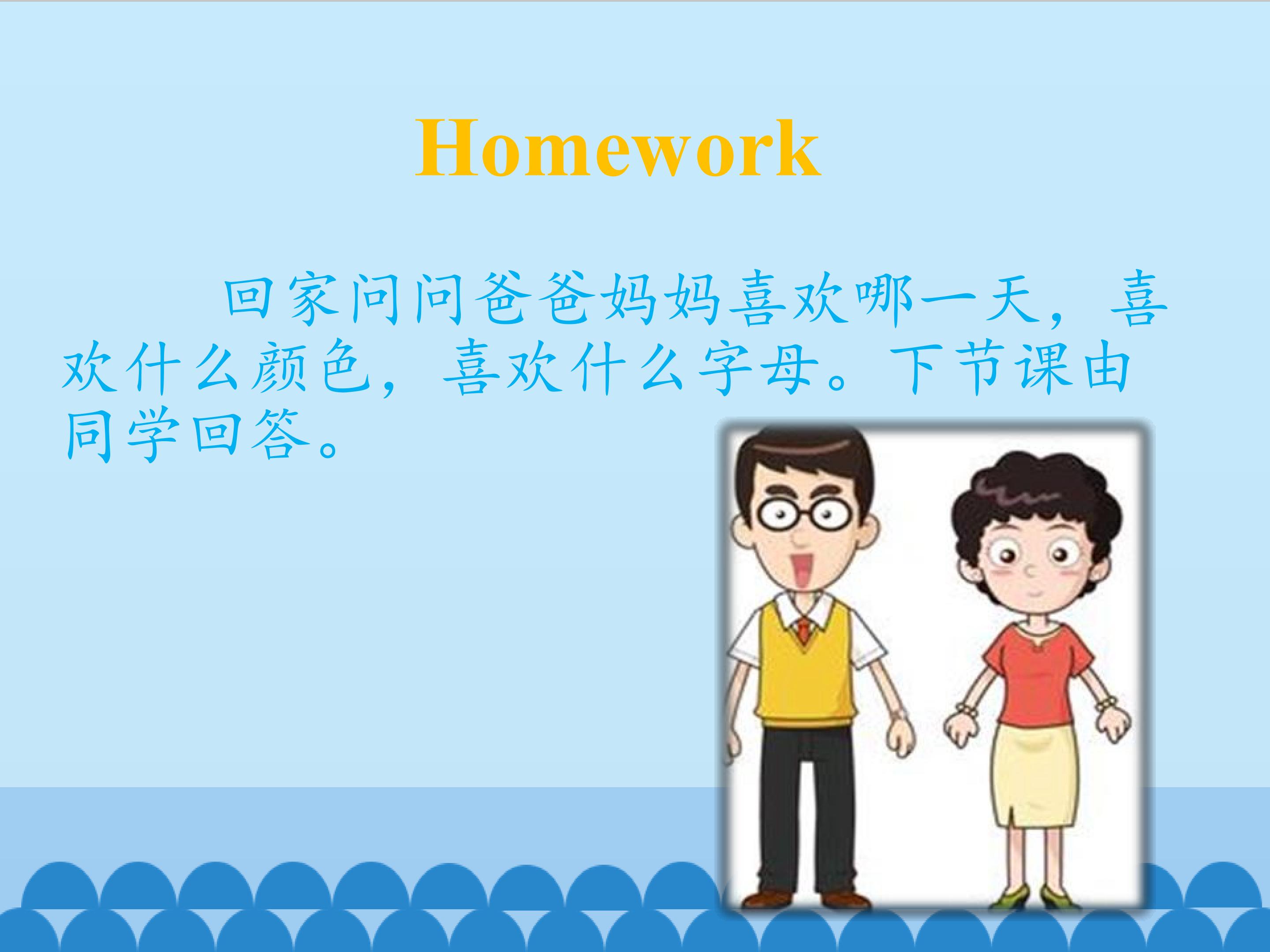 Homework

回家问问爸爸妈妈喜欢哪一天，喜欢什么颜色，喜欢什么字母。下节课由同学回答。